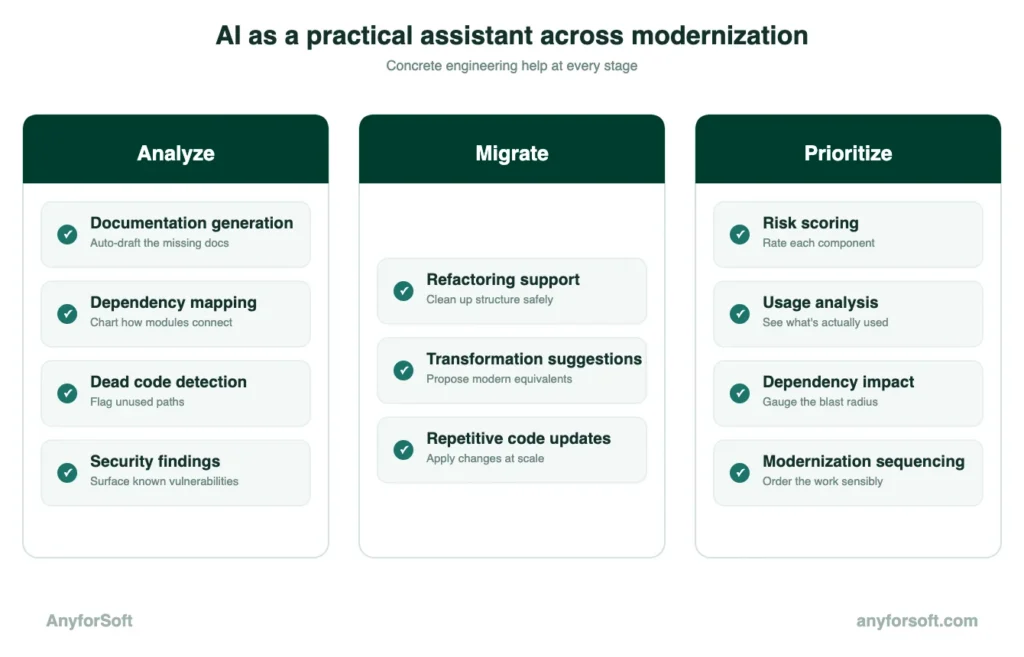 AI as a practical assistant across modernization

Concrete engineering help at every stage

Analyze

Documentation generation
Auto-draft the missing docs

Dependency mapping
Chart how modules connect

Dead code detection
Flag unused paths

Security findings
Surface known vulnerabilities

Migrate

Refactoring support
Clean up structure safely

Transformation suggestions
Propose modern equivalents

Repetitive code updates
Apply changes at scale

Prioritize

Risk scoring
Rate each component

Usage analysis
See what's actually used

Dependency impact
Gauge the blast radius

Modernization sequencing
Order the work sensibly

AnyforSoft

anyforsoft.com